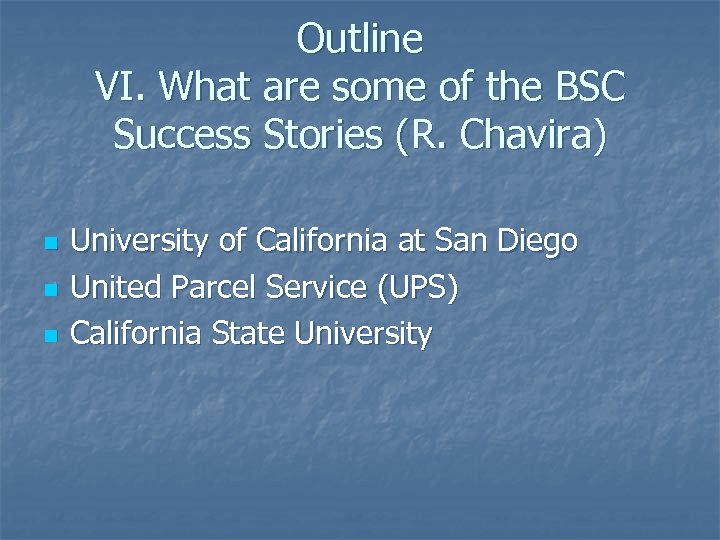 Outline
VI. What are some of the BSC Success Stories (R. Chavira)

- University of California at San Diego
- United Parcel Service (UPS)
- California State University